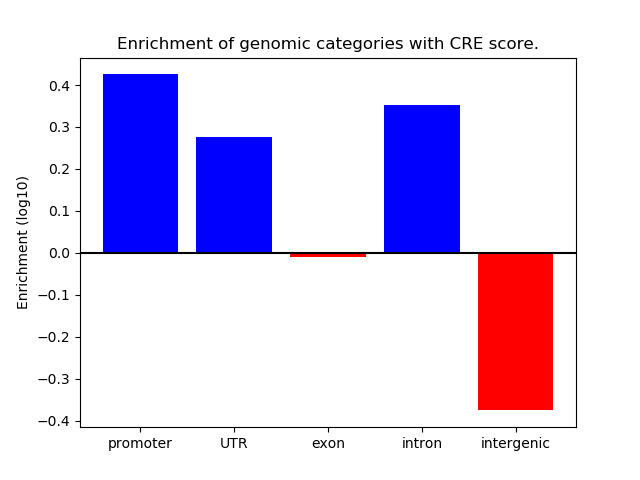 Enrichment of genomic categories with CRE score.

Enrichment (log10)

0.4
0.3
0.2
0.1
0.0
−0.1
−0.2
−0.3
−0.4

promoter
UTR
exon
intron
intergenic